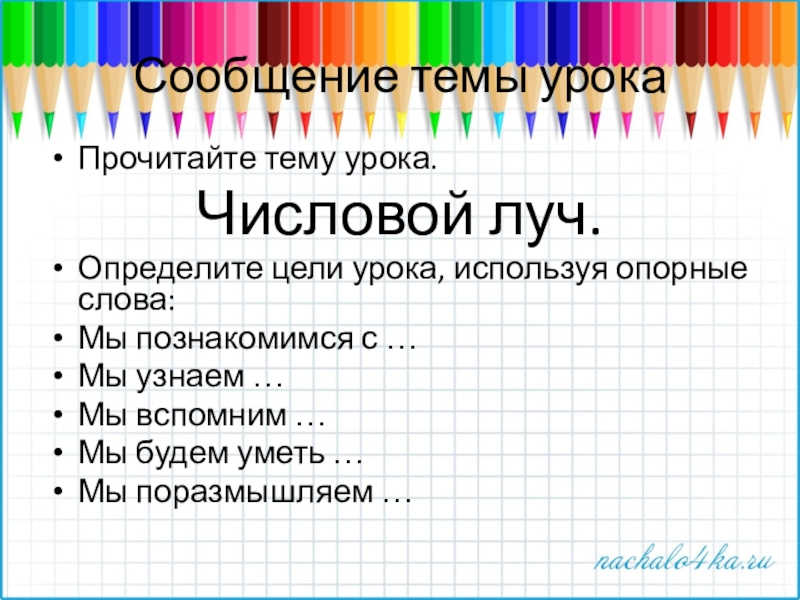 Сообщение темы урока

• Прочитайте тему урока.

Числовой луч.

• Определите цели урока, используя опорные слова:
• Мы познакомимся с …
• Мы узнаем …
• Мы вспомним …
• Мы будем уметь …
• Мы поразмышляем …

nachalo4ka.ru